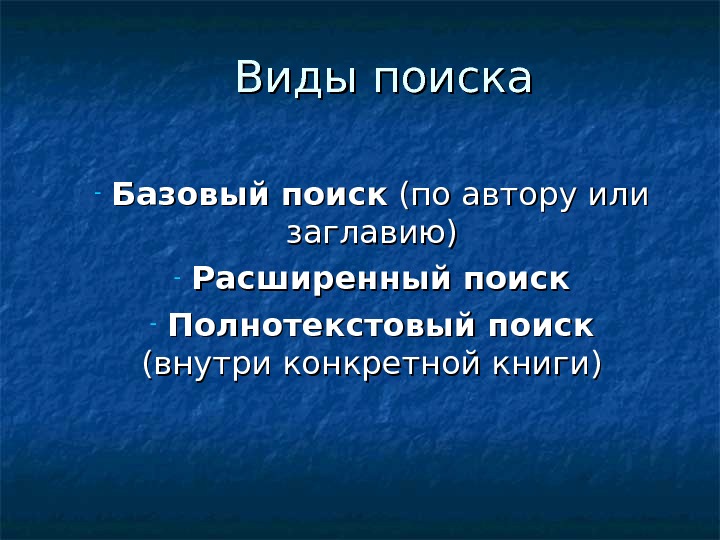 Виды поиска

- Базовый поиск (по автору или заглавию)
- Расширенный поиск
- Полнотекстовый поиск (внутри конкретной книги)